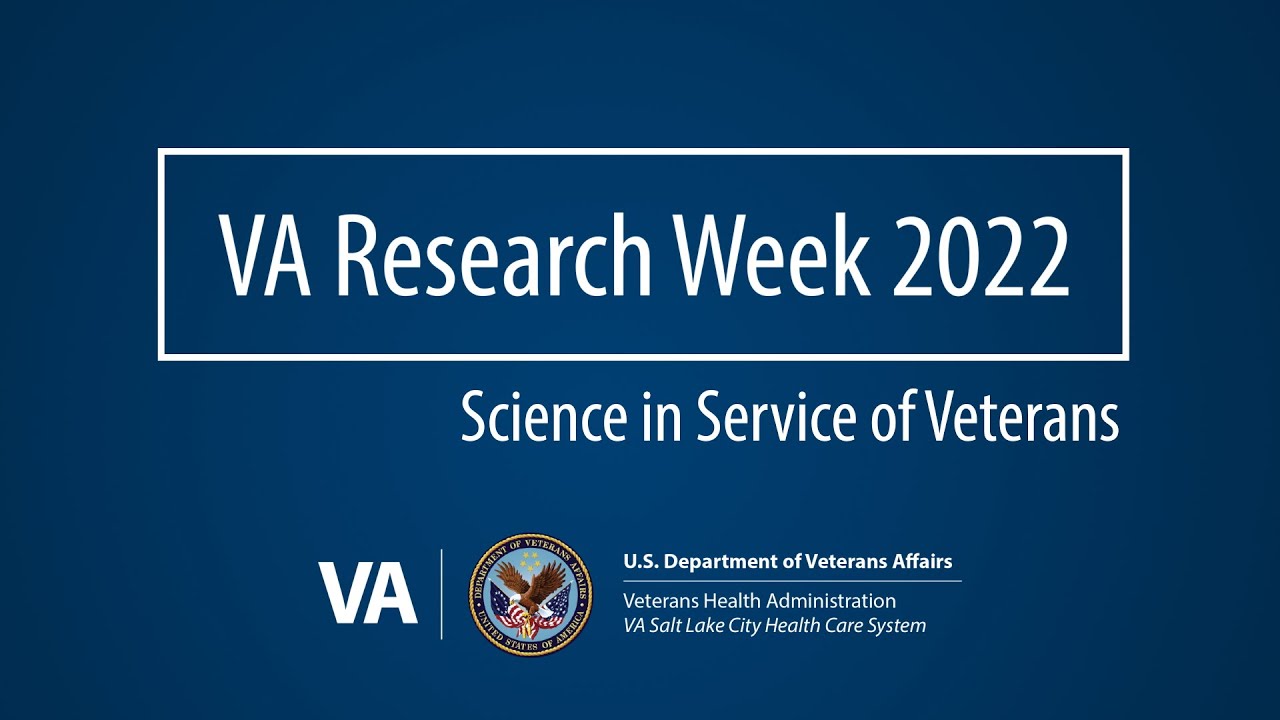 VA Research Week 2022

Science in Service of Veterans

VA

DEPARTMENT OF VETERANS AFFAIRS
UNITED STATES OF AMERICA

U.S. Department of Veterans Affairs

Veterans Health Administration
VA Salt Lake City Health Care System